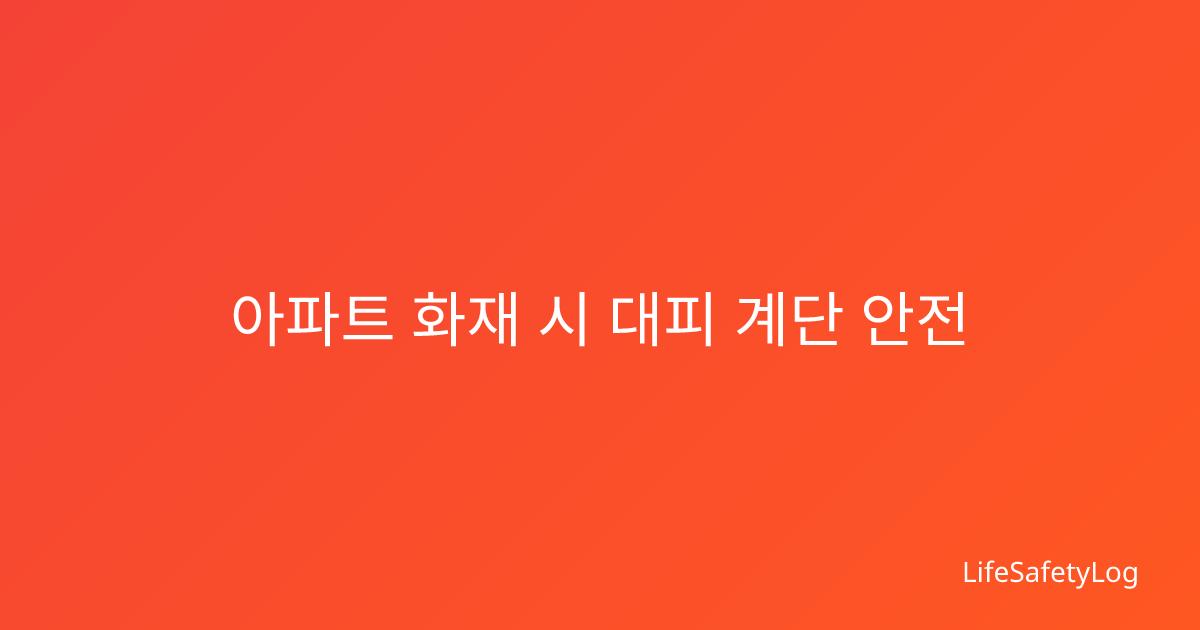 아파트 화재 시 대피 계단 안전

LifeSafetyLog